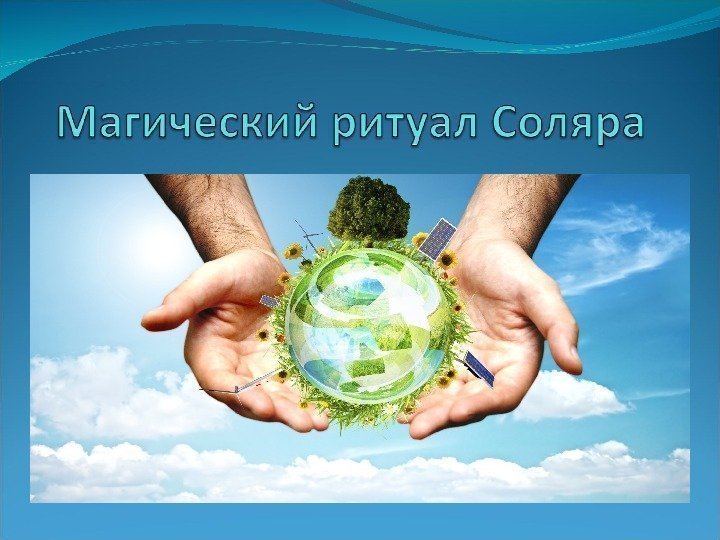 Магический ритуал Соляра